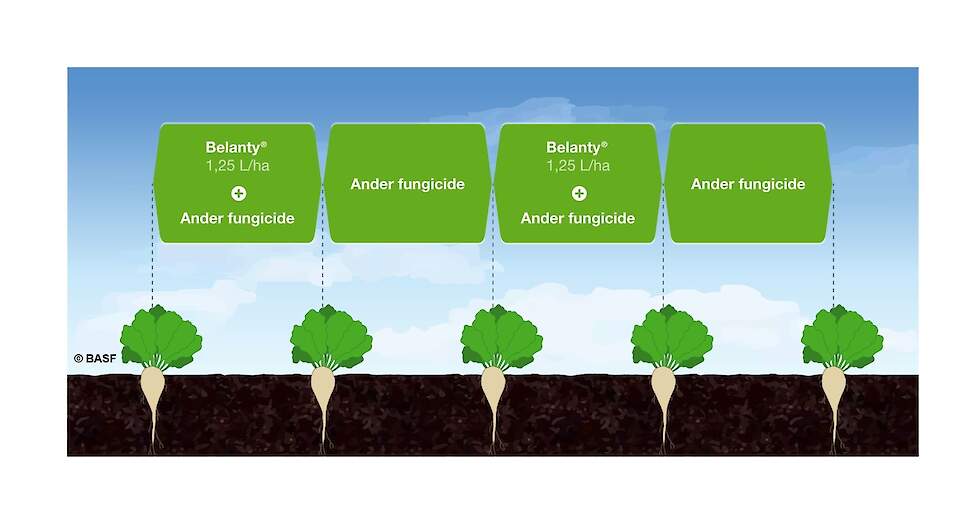 Belanty®
1,25 L/ha
+
Ander fungicide

Ander fungicide

Belanty®
1,25 L/ha
+
Ander fungicide

Ander fungicide

© BASF